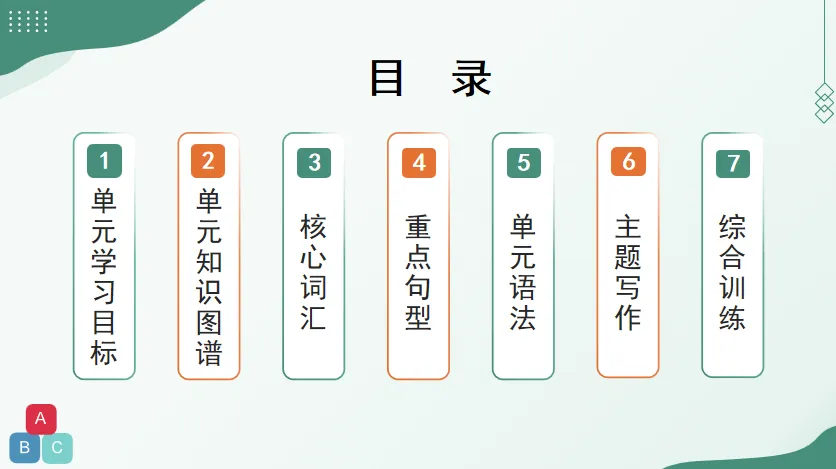 目　录

1
单元学习目标

2
单元知识图谱

3
核心词汇

4
重点句型

5
单元语法

6
主题写作

7
综合训练

A
B C